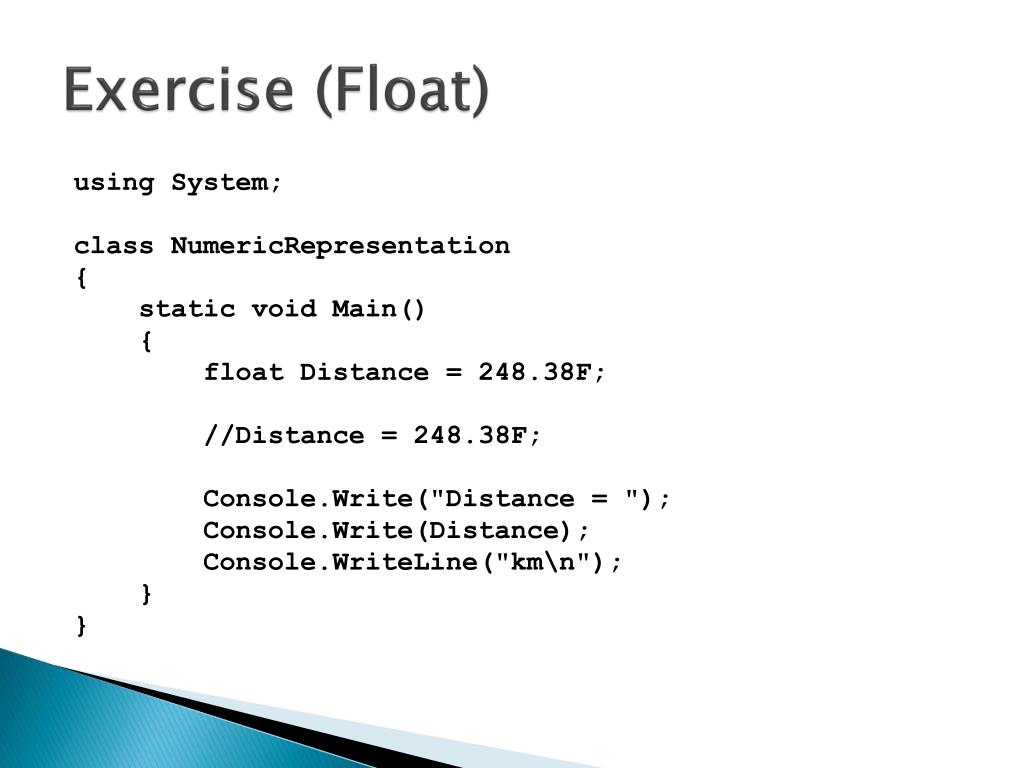 Exercise (Float)

using System;

class NumericRepresentation
{
    static void Main()
    {
        float Distance = 248.38F;

        //Distance = 248.38F;

        Console.Write("Distance = ");
        Console.Write(Distance);
        Console.WriteLine("km\n");
    }
}